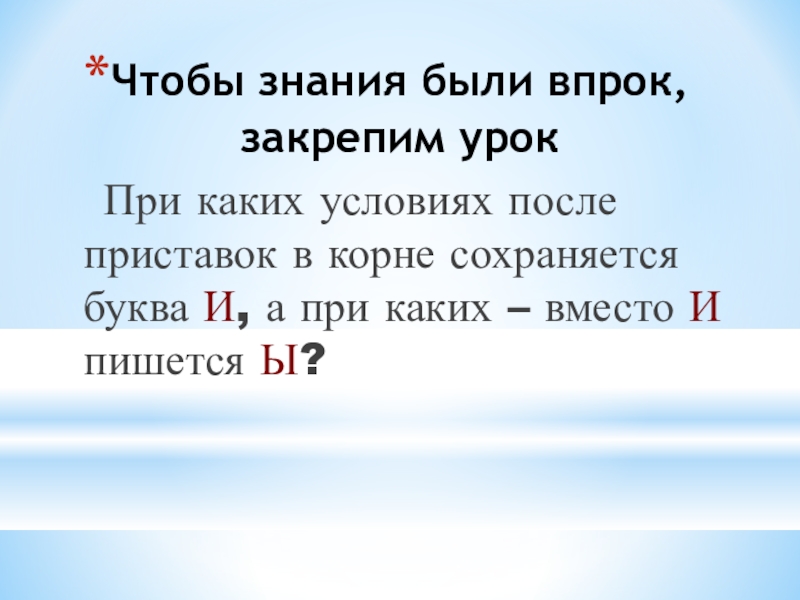 *Чтобы знания были впрок, закрепим урок

При каких условиях после приставок в корне сохраняется буква И, а при каких – вместо И пишется Ы?